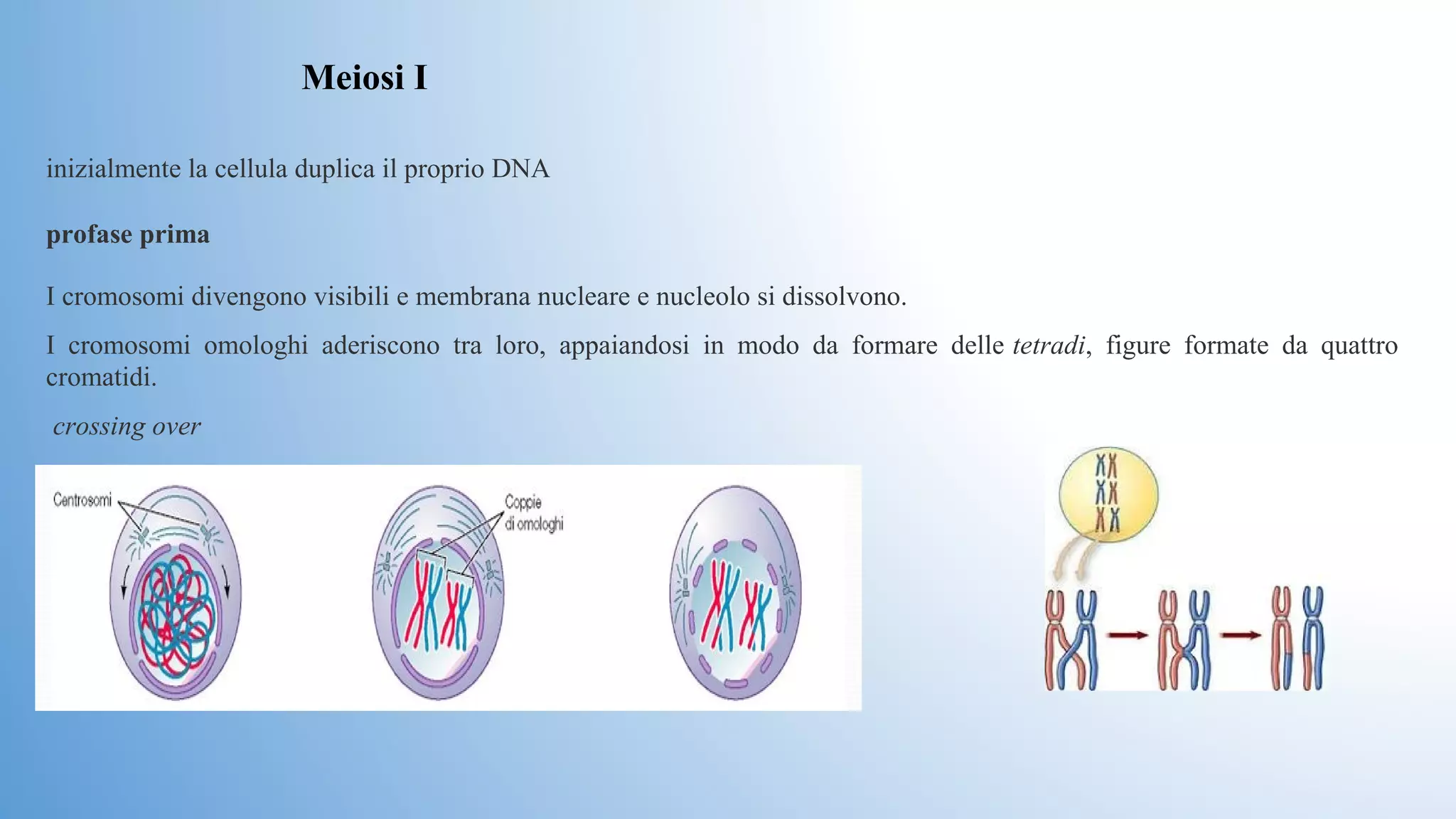 Meiosi I

inizialmente la cellula duplica il proprio DNA

profase prima

I cromosomi divengono visibili e membrana nucleare e nucleolo si dissolvono.

I cromosomi omologhi aderiscono tra loro, appaiandosi in modo da formare delle tetradi, figure formate da quattro cromatidi.

crossing over

Centrosomi

Coppie di omologhi